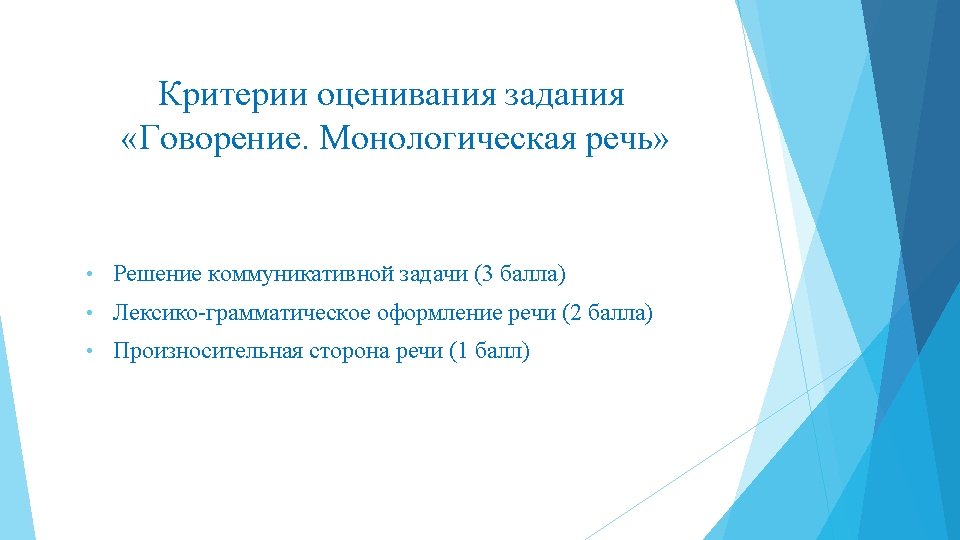 Критерии оценивания задания «Говорение. Монологическая речь»

• Решение коммуникативной задачи (3 балла)
• Лексико-грамматическое оформление речи (2 балла)
• Произносительная сторона речи (1 балл)